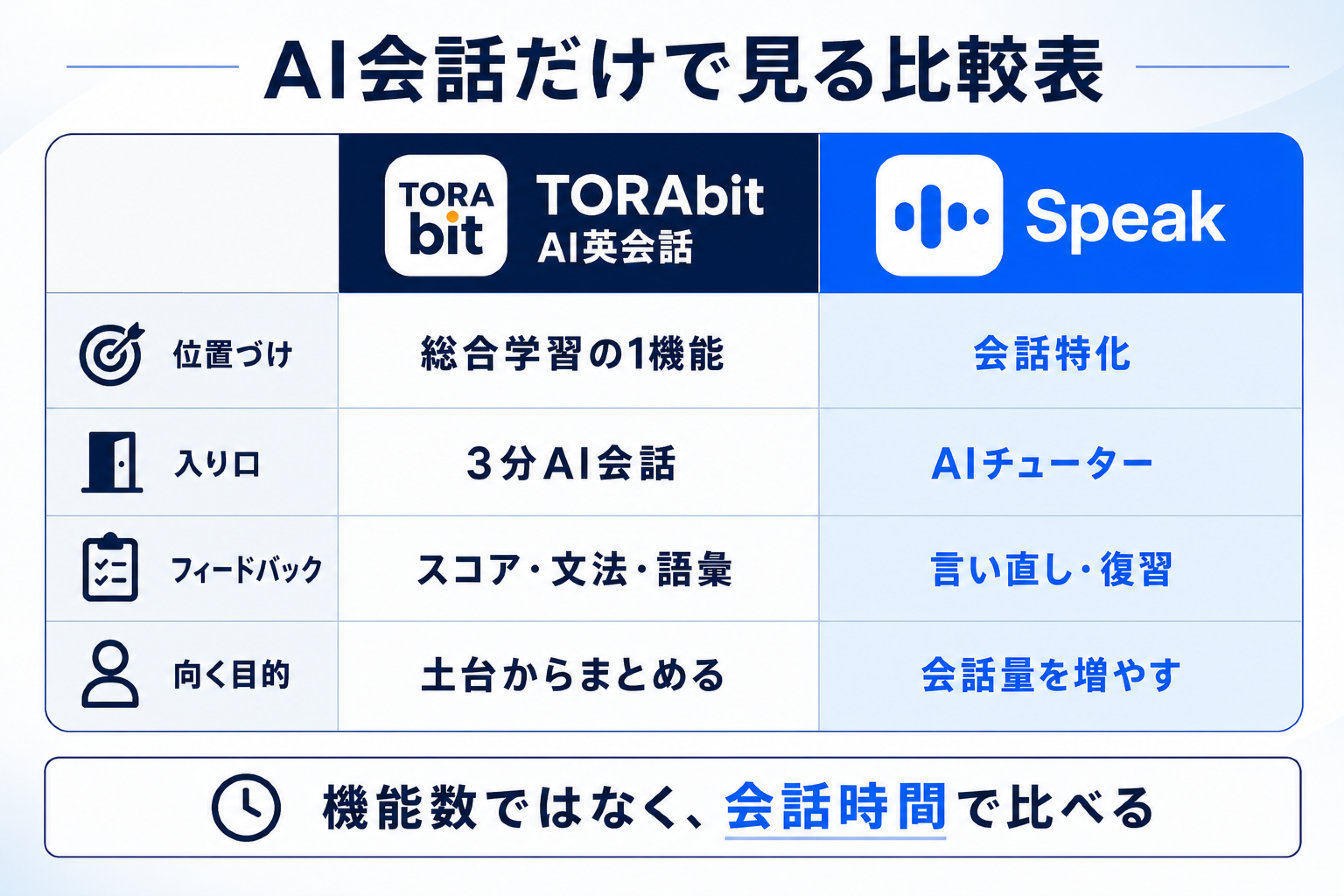 AI会話だけで見る比較表

| | TORA bit TORAbit AI英会話 | Speak |
|---|---|---|
| 位置づけ | 総合学習の1機能 | 会話特化 |
| 入り口 | 3分AI会話 | AIチューター |
| フィードバック | スコア・文法・語彙 | 言い直し・復習 |
| 向く目的 | 土台からまとめる | 会話量を増やす |

機能数ではなく、会話時間で比べる